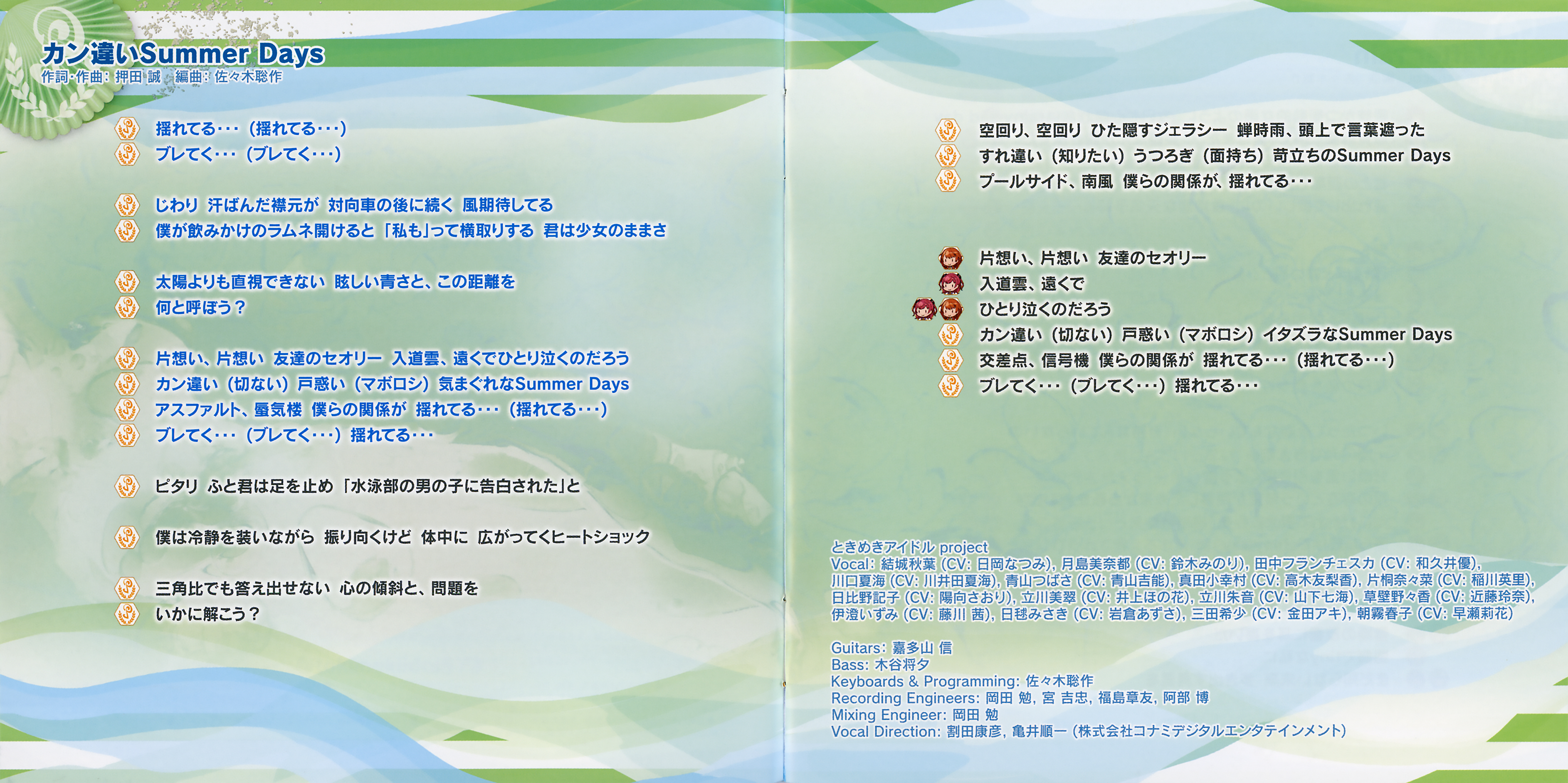 カン違いSummer Days
作詞・作曲：押田 誠　編曲：佐々木聡作

揺れてる･･･（揺れてる･･･）
ブレてく･･･（ブレてく･･･）

じわり 汗ばんだ襟元が 対向車の後に続く 風期待してる
僕が飲みかけのラムネ開けると「私も」って横取りする 君は少女のままさ

太陽よりも直視できない 眩しい青さと、この距離を
何と呼ぼう？

片想い、片想い 友達のセオリー 入道雲、遠くでひとり泣くのだろう
カン違い（切ない）戸惑い（マボロシ）気まぐれなSummer Days
アスファルト、蜃気楼 僕らの関係が 揺れてる･･･（揺れてる･･･）
ブレてく･･･（ブレてく･･･）揺れてる･･･

ピタリ ふと君は足を止め「水泳部の男の子に告白された」と

僕は冷静を装いながら 振り向くけど 体中に 広がってくヒートショック

三角比でも答え出せない 心の傾斜と、問題を
いかに解こう？

空回り、空回り ひた隠すジェラシー 蝉時雨、頭上で言葉遮った
すれ違い（知りたい）うつろぎ（面持ち）苛立ちのSummer Days
プールサイド、南風 僕らの関係が、揺れてる･･･

片想い、片想い 友達のセオリー
入道雲、遠くで
ひとり泣くのだろう
カン違い（切ない）戸惑い（マボロシ）イタズラなSummer Days
交差点、信号機 僕らの関係が 揺れてる･･･（揺れてる･･･）
ブレてく･･･（ブレてく･･･）揺れてる･･･

ときめきアイドル project
Vocal: 結城秋葉 (CV: 日岡なつみ), 月島美奈都 (CV: 鈴木みのり), 田中フランチェスカ (CV: 和久井優), 川口夏海 (CV: 川井田夏海), 青山つばさ (CV: 青山吉能), 真田小幸村 (CV: 高木友梨香), 片桐奈々菜 (CV: 稲川英里), 日比野記子 (CV: 陽向さおり), 立川美翠 (CV: 井上ほの花), 立川朱音 (CV: 山下七海), 草壁野々香 (CV: 近藤玲奈), 伊澄いずみ (CV: 藤川 茜), 日毬みさき (CV: 岩倉あずさ), 三田希少 (CV: 金田アキ), 朝霧春子 (CV: 早瀬莉花)

Guitars: 嘉多山 信
Bass: 木谷将夕
Keyboards & Programming: 佐々木聡作
Recording Engineers: 岡田 勉, 宮 吉忠, 福島章友, 阿部 博
Mixing Engineer: 岡田 勉
Vocal Direction: 割田康彦, 亀井順一 (株式会社コナミデジタルエンタテインメント)